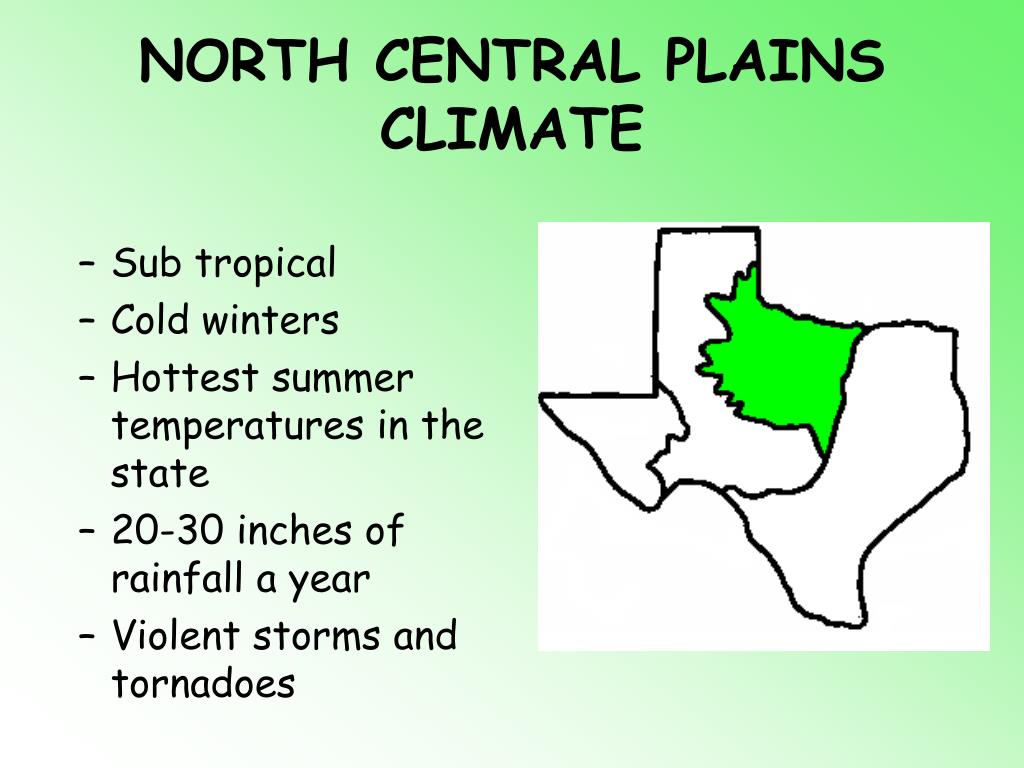 NORTH CENTRAL PLAINS CLIMATE

– Sub tropical
– Cold winters
– Hottest summer temperatures in the state
– 20-30 inches of rainfall a year
– Violent storms and tornadoes